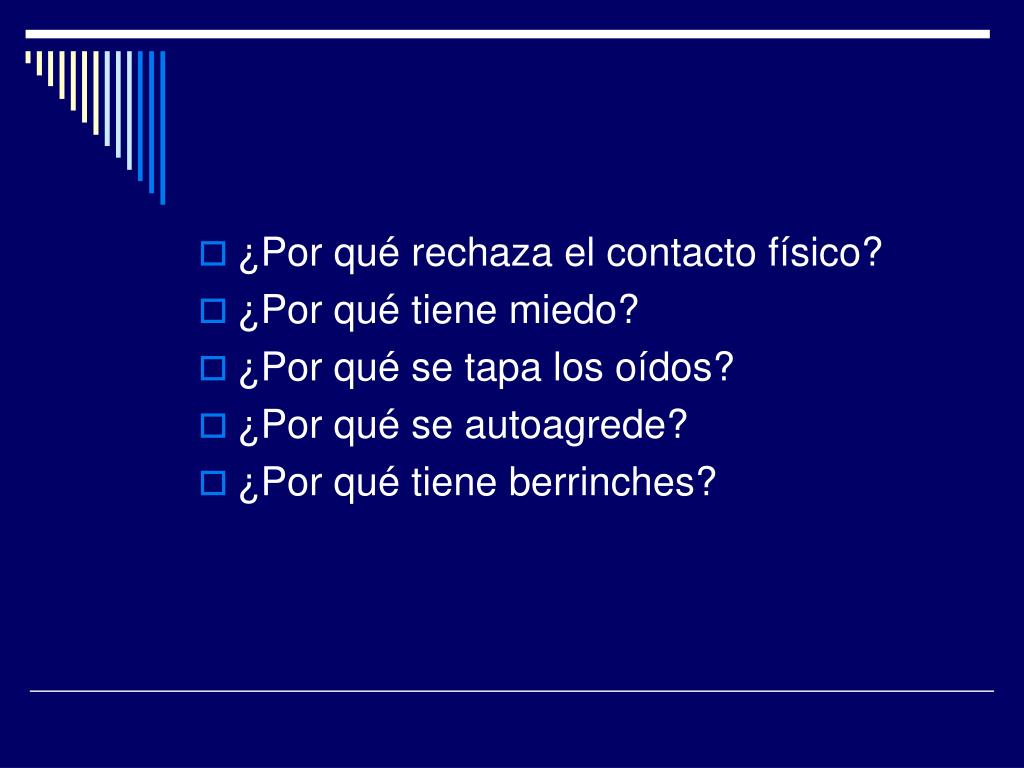 ¿Por qué rechaza el contacto físico?
¿Por qué tiene miedo?
¿Por qué se tapa los oídos?
¿Por qué se autoagrede?
¿Por qué tiene berrinches?